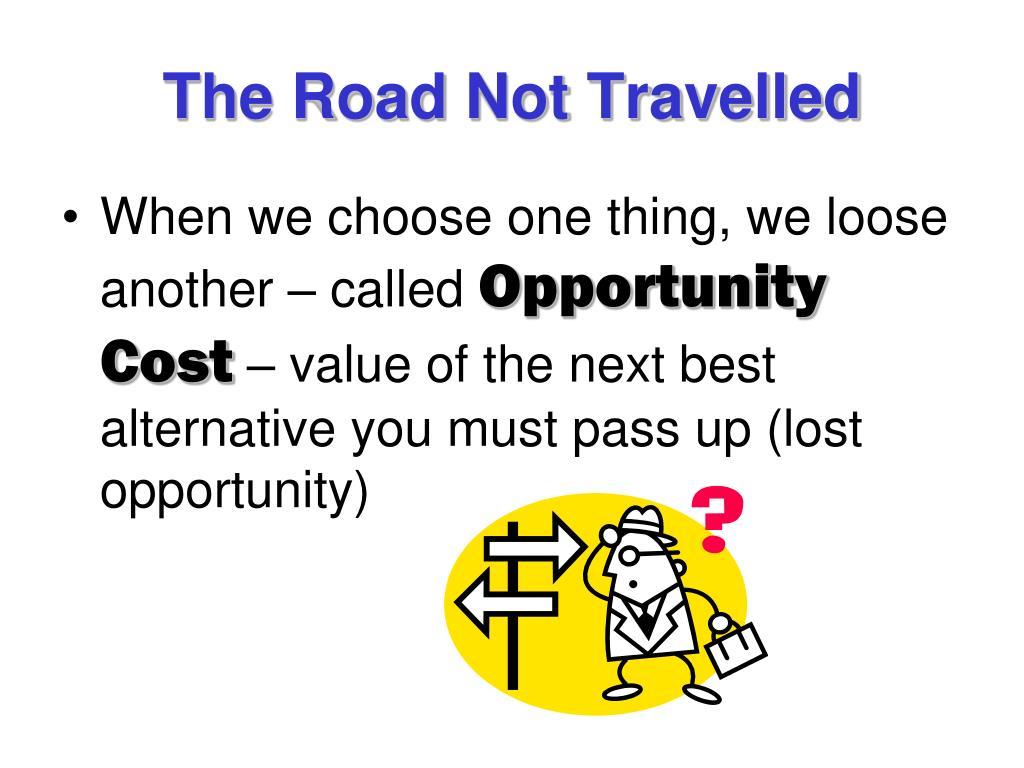 The Road Not Travelled

• When we choose one thing, we loose another – called Opportunity Cost – value of the next best alternative you must pass up (lost opportunity)

?